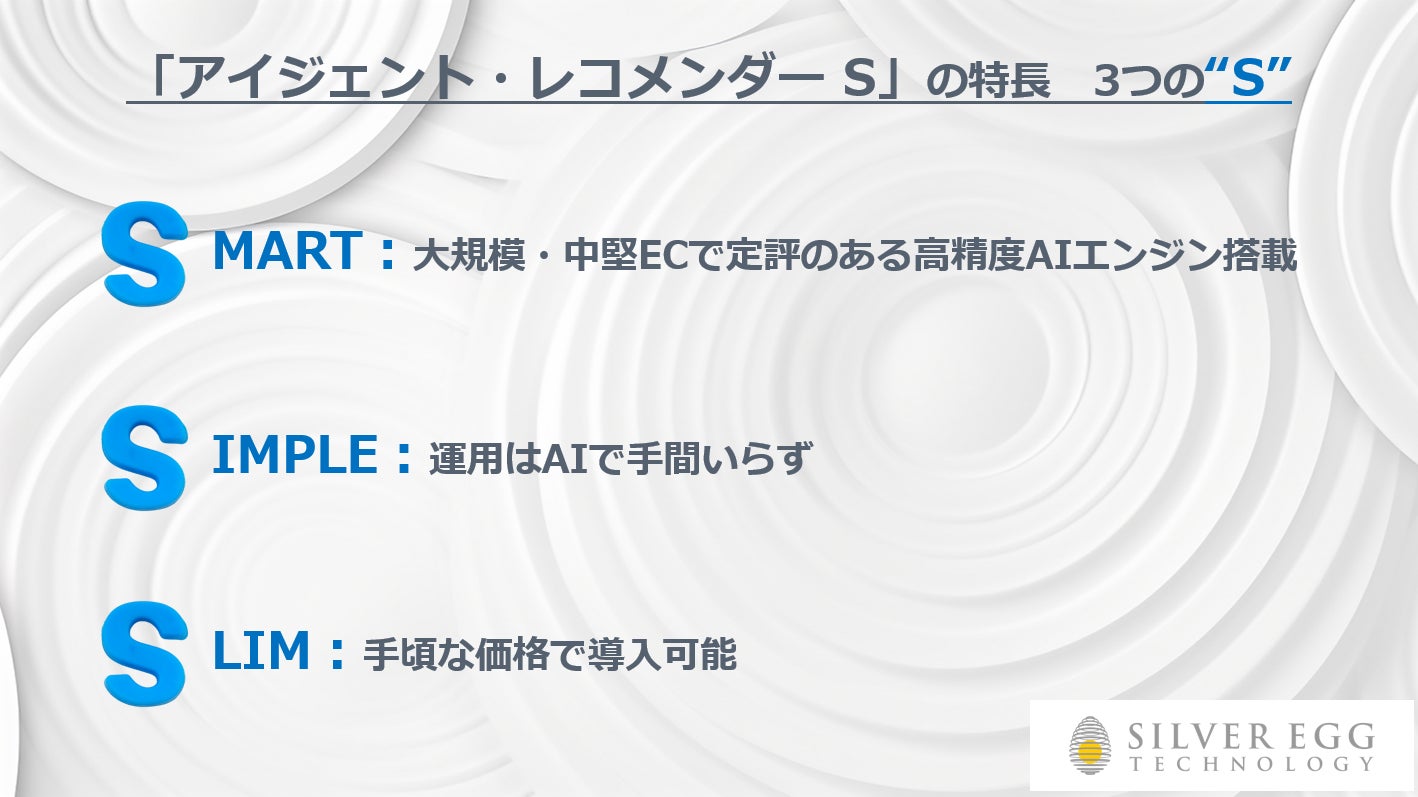 「アイジェント・レコメンダー S」の特長　3つの“S”

S MART：大規模・中堅ECで定評のある高精度AIエンジン搭載

S IMPLE：運用はAIで手間いらず

S LIM：手頃な価格で導入可能

SILVER EGG TECHNOLOGY